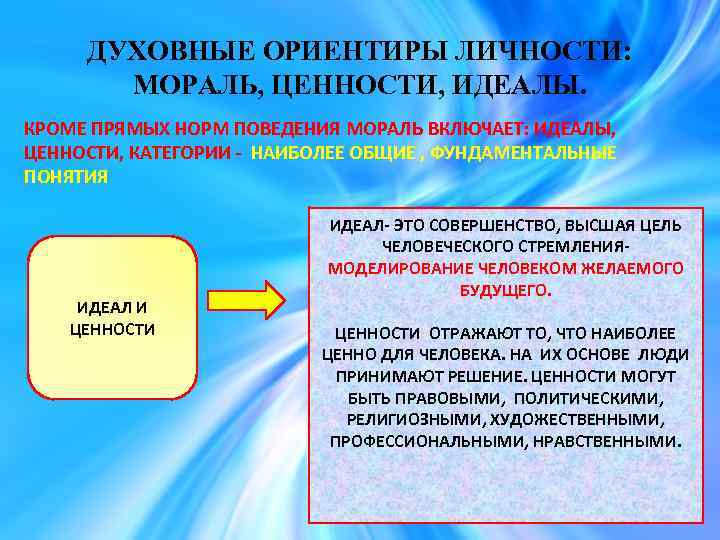 ДУХОВНЫЕ ОРИЕНТИРЫ ЛИЧНОСТИ: МОРАЛЬ, ЦЕННОСТИ, ИДЕАЛЫ.

КРОМЕ ПРЯМЫХ НОРМ ПОВЕДЕНИЯ МОРАЛЬ ВКЛЮЧАЕТ: ИДЕАЛЫ, ЦЕННОСТИ, КАТЕГОРИИ - НАИБОЛЕЕ ОБЩИЕ , ФУНДАМЕНТАЛЬНЫЕ ПОНЯТИЯ

ИДЕАЛ И ЦЕННОСТИ

ИДЕАЛ- ЭТО СОВЕРШЕНСТВО, ВЫСШАЯ ЦЕЛЬ ЧЕЛОВЕЧЕСКОГО СТРЕМЛЕНИЯ- МОДЕЛИРОВАНИЕ ЧЕЛОВЕКОМ ЖЕЛАЕМОГО БУДУЩЕГО.

ЦЕННОСТИ ОТРАЖАЮТ ТО, ЧТО НАИБОЛЕЕ ЦЕННО ДЛЯ ЧЕЛОВЕКА. НА ИХ ОСНОВЕ ЛЮДИ ПРИНИМАЮТ РЕШЕНИЕ. ЦЕННОСТИ МОГУТ БЫТЬ ПРАВОВЫМИ, ПОЛИТИЧЕСКИМИ, РЕЛИГИОЗНЫМИ, ХУДОЖЕСТВЕННЫМИ, ПРОФЕССИОНАЛЬНЫМИ, НРАВСТВЕННЫМИ.